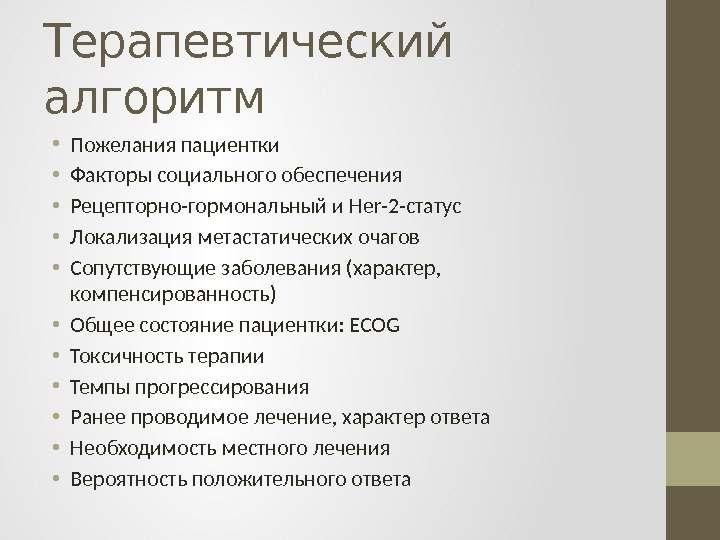 Терапевтический алгоритм

• Пожелания пациентки
• Факторы социального обеспечения
• Рецепторно-гормональный и Her-2-статус
• Локализация метастатических очагов
• Сопутствующие заболевания (характер, компенсированность)
• Общее состояние пациентки: ECOG
• Токсичность терапии
• Темпы прогрессирования
• Ранее проводимое лечение, характер ответа
• Необходимость местного лечения
• Вероятность положительного ответа